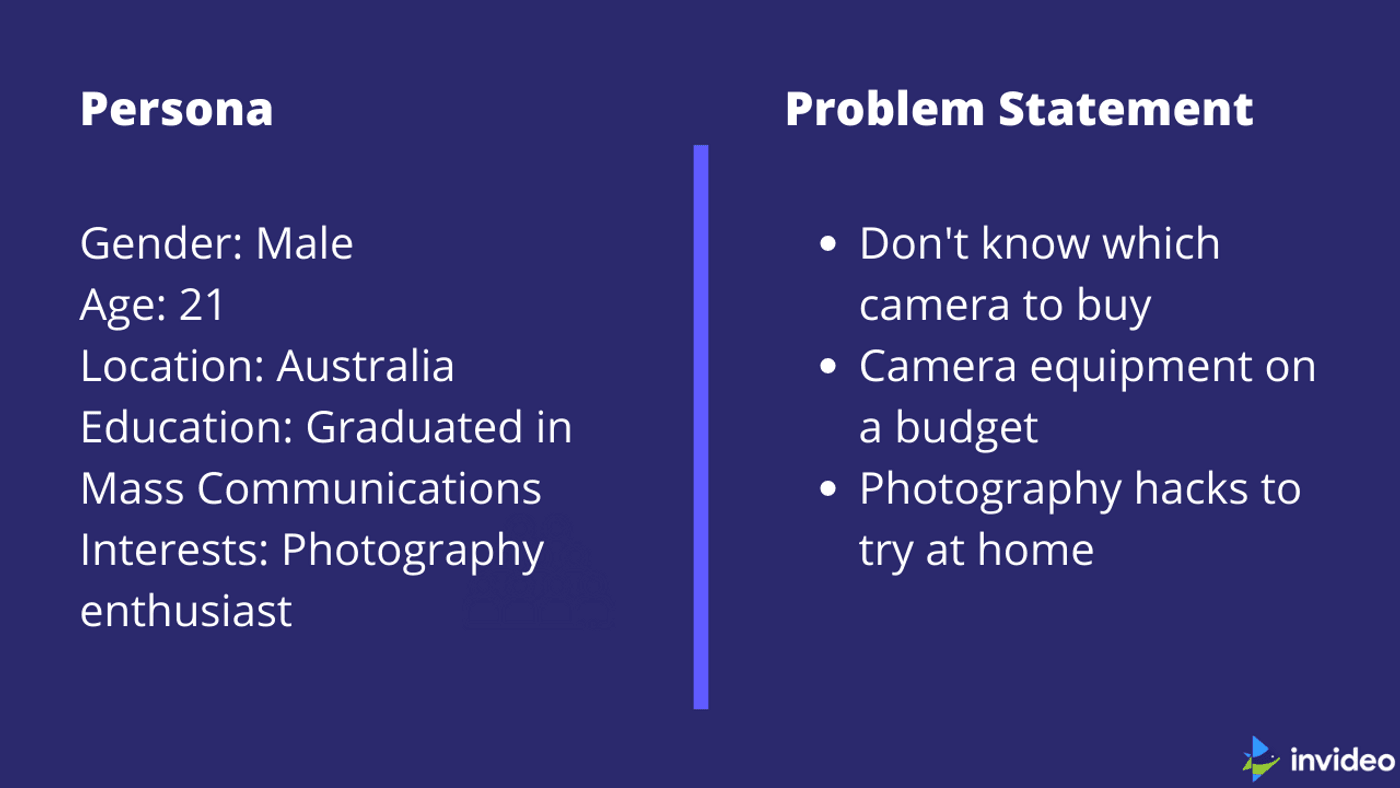 Persona

Gender: Male
Age: 21
Location: Australia
Education: Graduated in Mass Communications
Interests: Photography enthusiast

Problem Statement

- Don't know which camera to buy
- Camera equipment on a budget
- Photography hacks to try at home

invideo